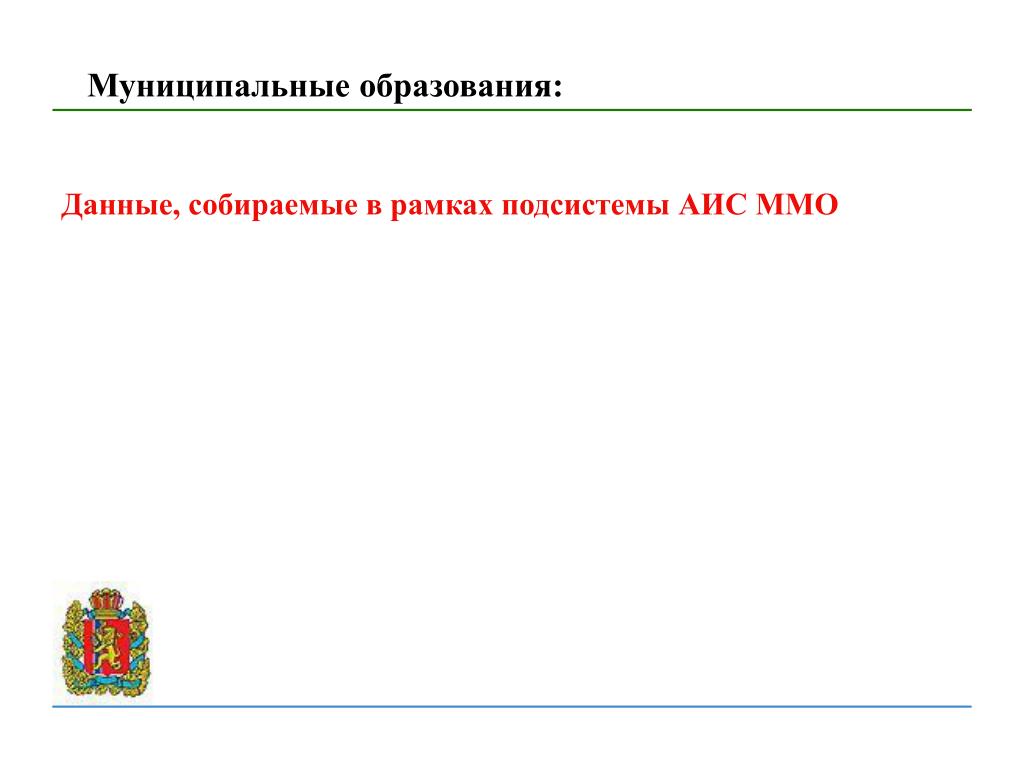 Муниципальные образования:

Данные, собираемые в рамках подсистемы АИС ММО